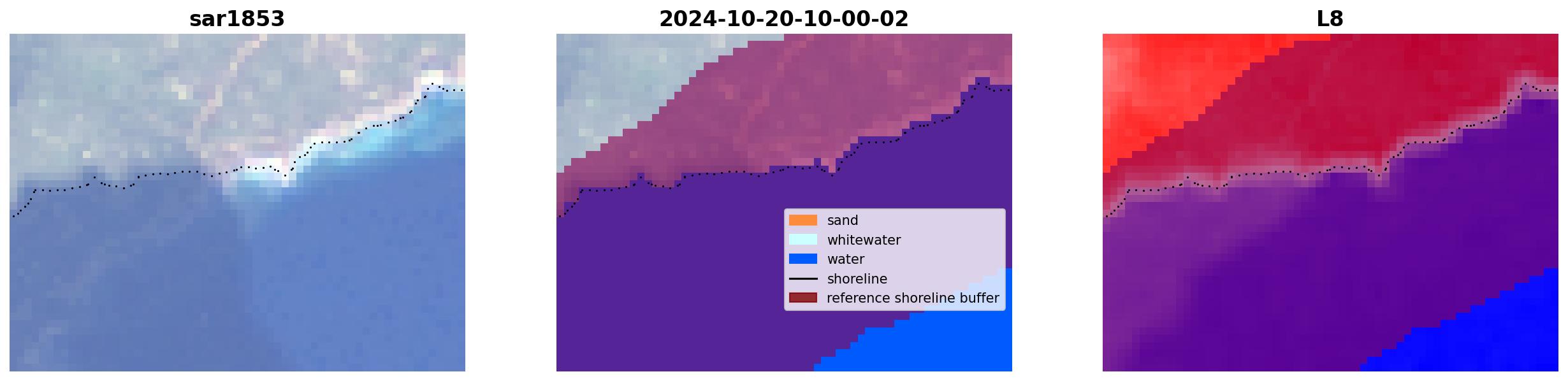 sar1853

2024-10-20-10-00-02

sand
whitewater
water
shoreline
reference shoreline buffer

L8